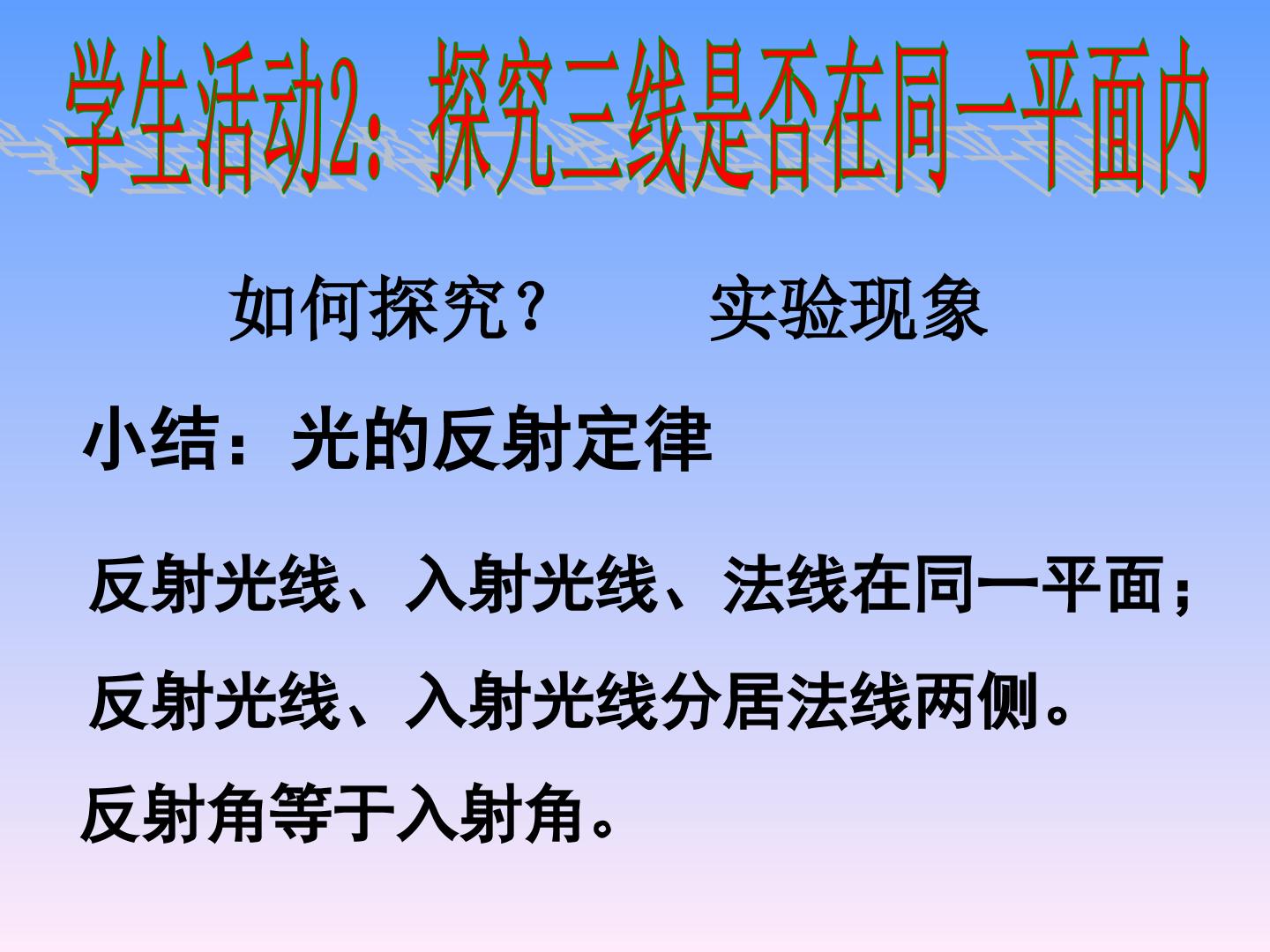 学生活动2：探究三线是否在同一平面内

如何探究？ 实验现象

小结：光的反射定律

反射光线、入射光线、法线在同一平面；

反射光线、入射光线分居法线两侧。

反射角等于入射角。